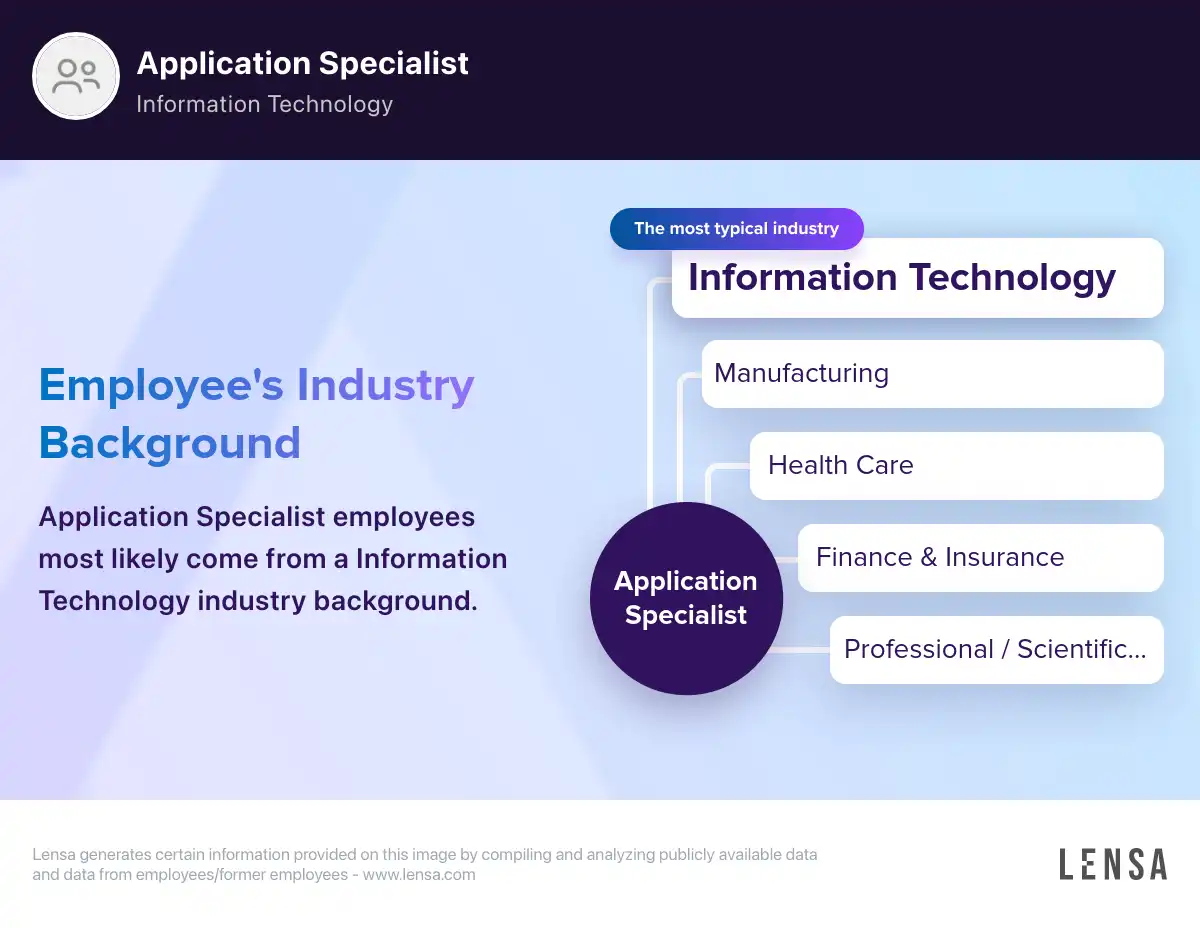 Application Specialist
Information Technology

Employee's Industry Background

Application Specialist employees most likely come from a Information Technology industry background.

The most typical industry
Information Technology
Manufacturing
Health Care
Finance & Insurance
Professional / Scientific...
Application Specialist

Lensa generates certain information provided on this image by compiling and analyzing publicly available data and data from employees/former employees - www.lensa.com

LENSA